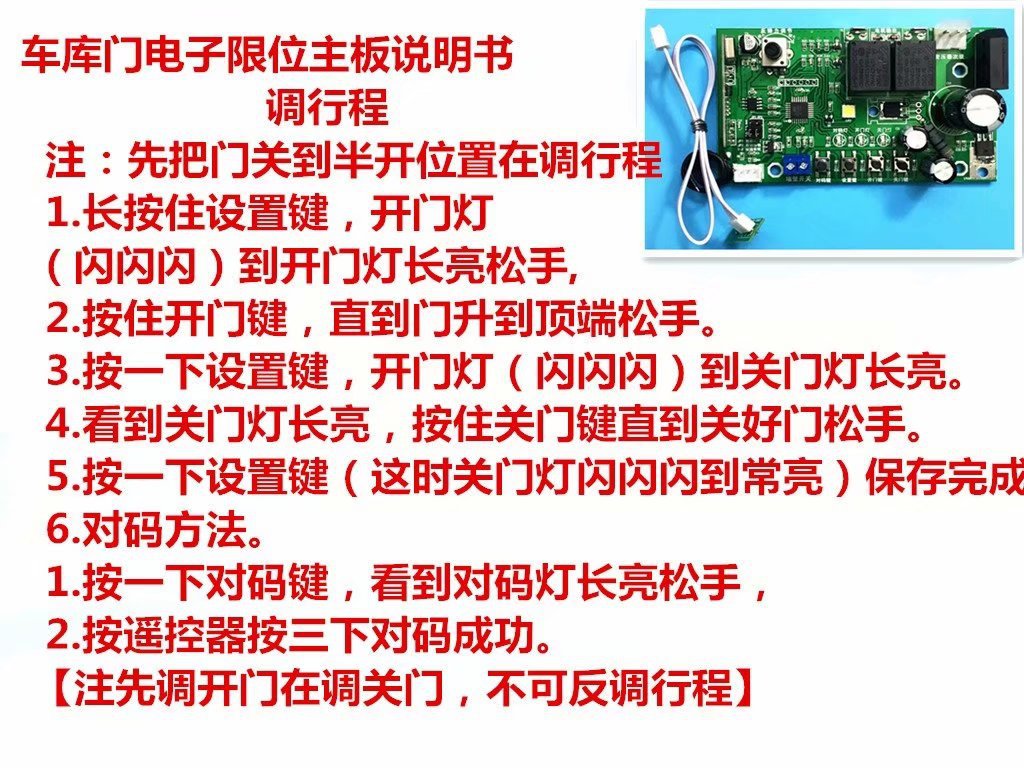 车库门电子限位主板说明书
调行程
注：先把门关到半开位置在调行程
1.长按住设置键，开门灯（闪闪闪）到开门灯长亮松手,
2.按住开门键，直到门升到顶端松手。
3.按一下设置键，开门灯（闪闪闪）到关门灯长亮。
4.看到关门灯长亮，按住关门键直到关好门松手。
5.按一下设置键（这时关门灯闪闪闪到常亮）保存完成
6.对码方法。
1.按一下对码键，看到对码灯长亮松手，
2.按遥控器按三下对码成功。
【注先调开门在调关门，不可反调行程】